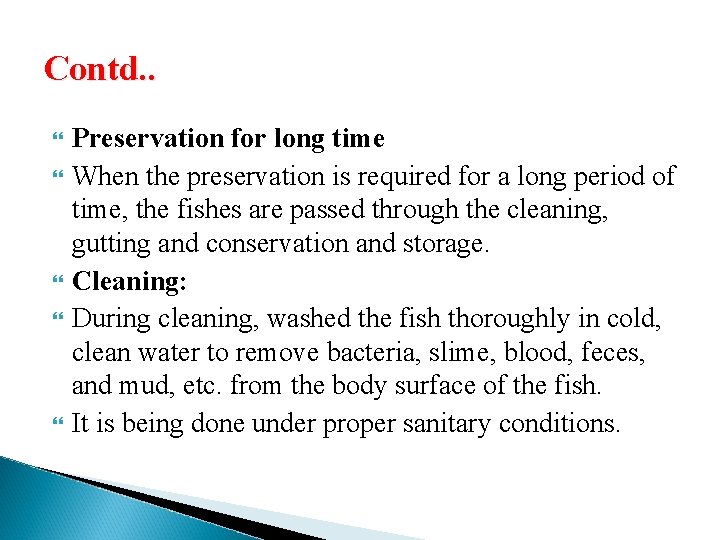 Contd..

Preservation for long time

When the preservation is required for a long period of time, the fishes are passed through the cleaning, gutting and conservation and storage.

Cleaning:

During cleaning, washed the fish thoroughly in cold, clean water to remove bacteria, slime, blood, feces, and mud, etc. from the body surface of the fish.

It is being done under proper sanitary conditions.